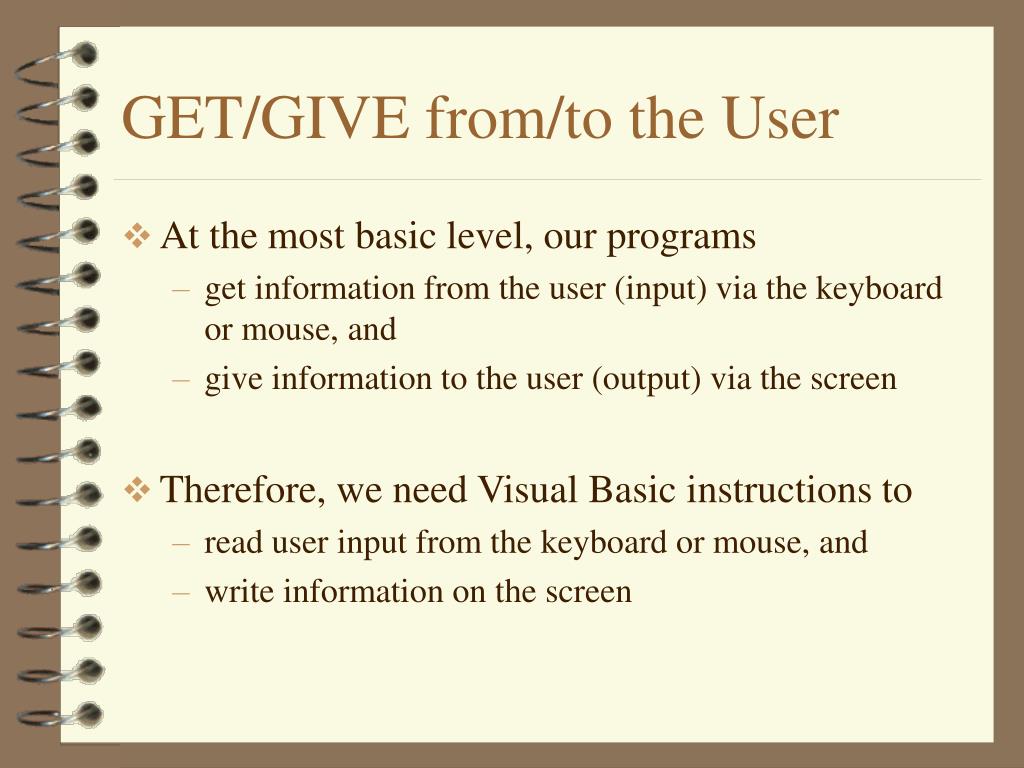 GET/GIVE from/to the User

❖ At the most basic level, our programs
– get information from the user (input) via the keyboard or mouse, and
– give information to the user (output) via the screen

❖ Therefore, we need Visual Basic instructions to
– read user input from the keyboard or mouse, and
– write information on the screen